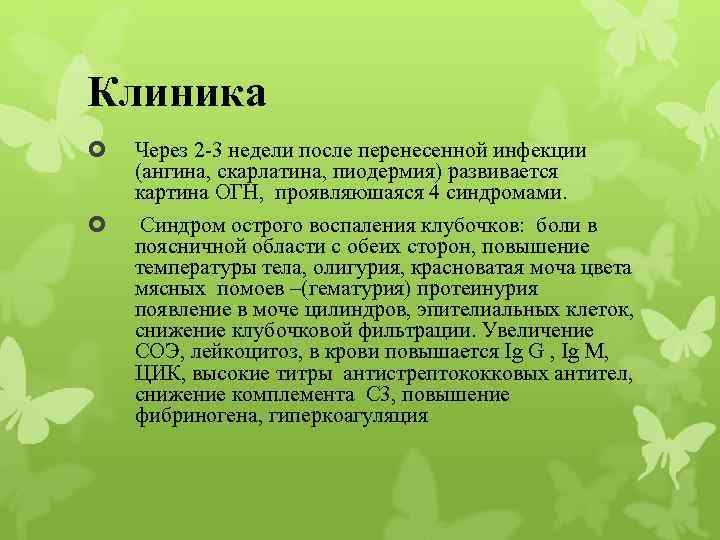 Клиника

Через 2-3 недели после перенесенной инфекции (ангина, скарлатина, пиодермия) развивается картина ОГН, проявляюшаяся 4 синдромами.

Синдром острого воспаления клубочков: боли в поясничной области с обеих сторон, повышение температуры тела, олигурия, красноватая моча цвета мясных помоев –(гематурия) протеинурия появление в моче цилиндров, эпителиальных клеток, снижение клубочковой фильтрации. Увеличение СОЭ, лейкоцитоз, в крови повышается Ig G , Ig M, ЦИК, высокие титры антистрептококковых антител, снижение комплемента С3, повышение фибриногена, гиперкоагуляция